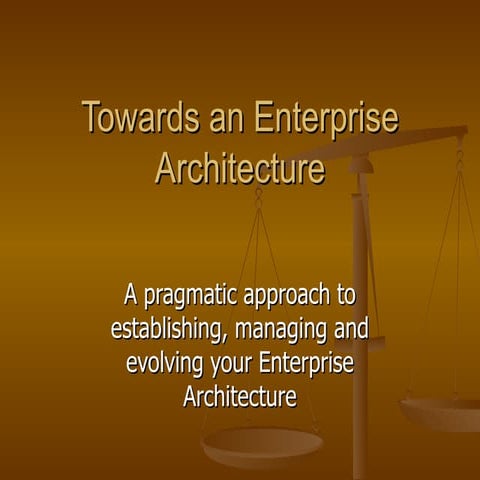 Towards an Enterprise Architecture

A pragmatic approach to establishing, managing and evolving your Enterprise Architecture